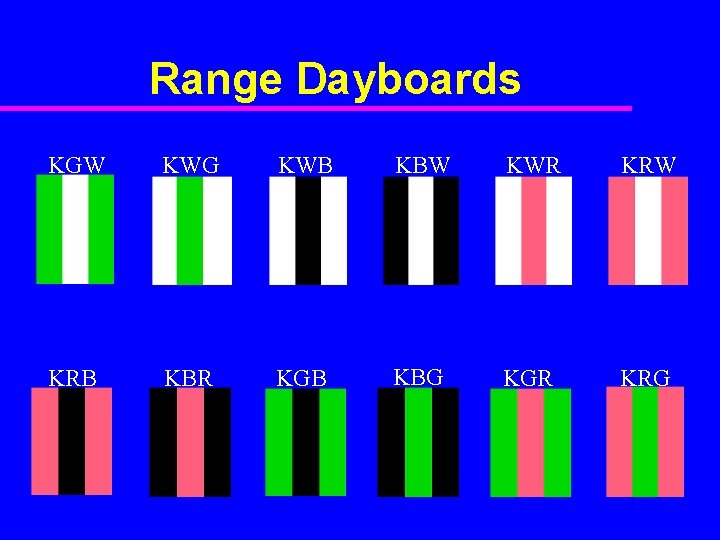 Range Dayboards

KGW KWG KWB KBW KWR KRW

KRB KBR KGB KBG KGR KRG